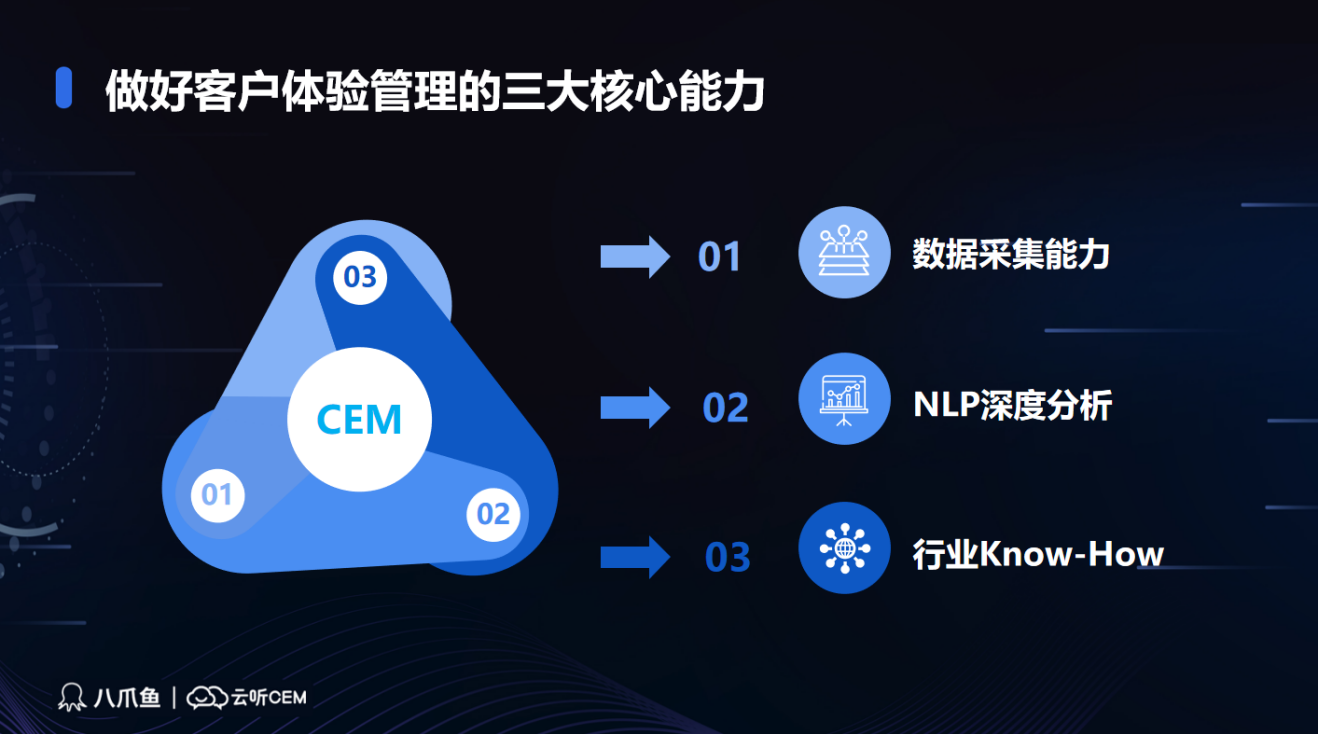 做好客户体验管理的三大核心能力

03
CEM
01
02

01 数据采集能力

02 NLP深度分析

03 行业Know-How

八爪鱼 | 云听CEM